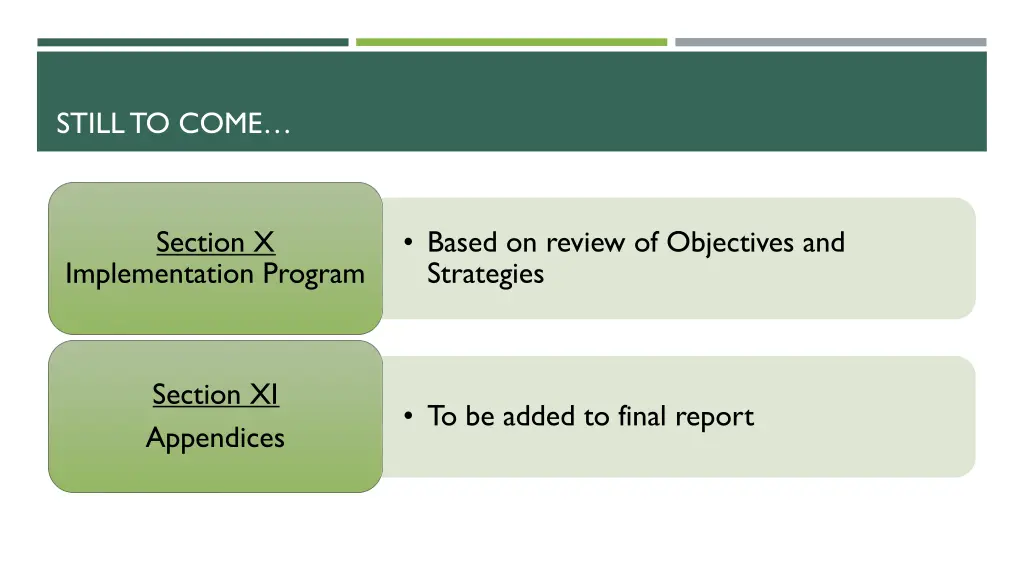 STILL TO COME…

Section X
Implementation Program

• Based on review of Objectives and Strategies

Section XI
Appendices

• To be added to final report